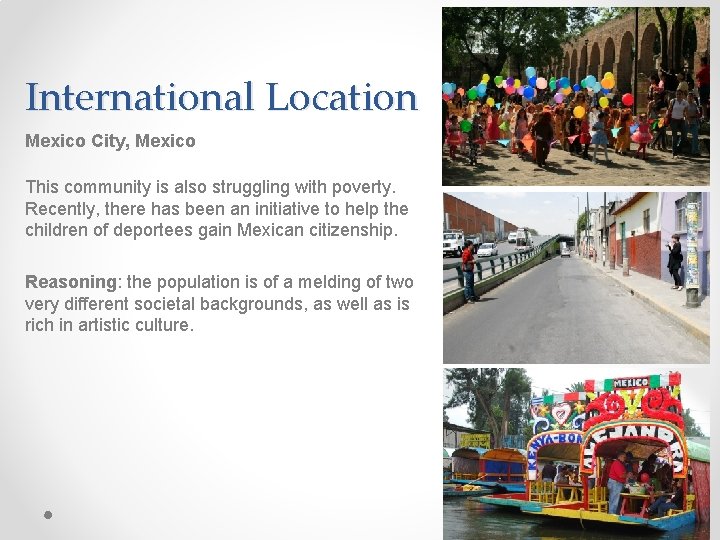 International Location

Mexico City, Mexico

This community is also struggling with poverty. Recently, there has been an initiative to help the children of deportees gain Mexican citizenship.

Reasoning: the population is of a melding of two very different societal backgrounds, as well as is rich in artistic culture.

MEXICO

KENYA-BON

ALEJANDRA